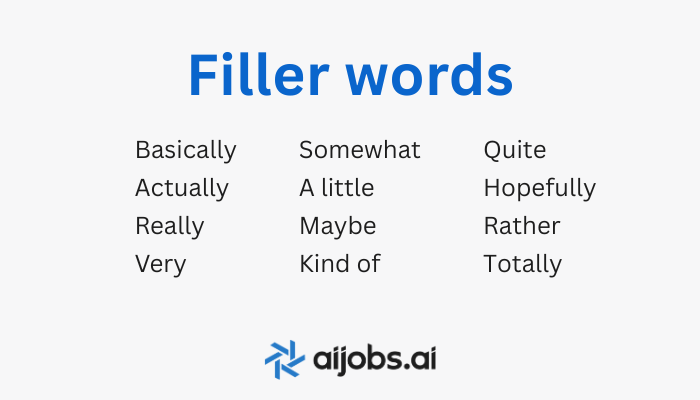 Filler words

Basically
Actually
Really
Very

Somewhat
A little
Maybe
Kind of

Quite
Hopefully
Rather
Totally

aijobs.ai